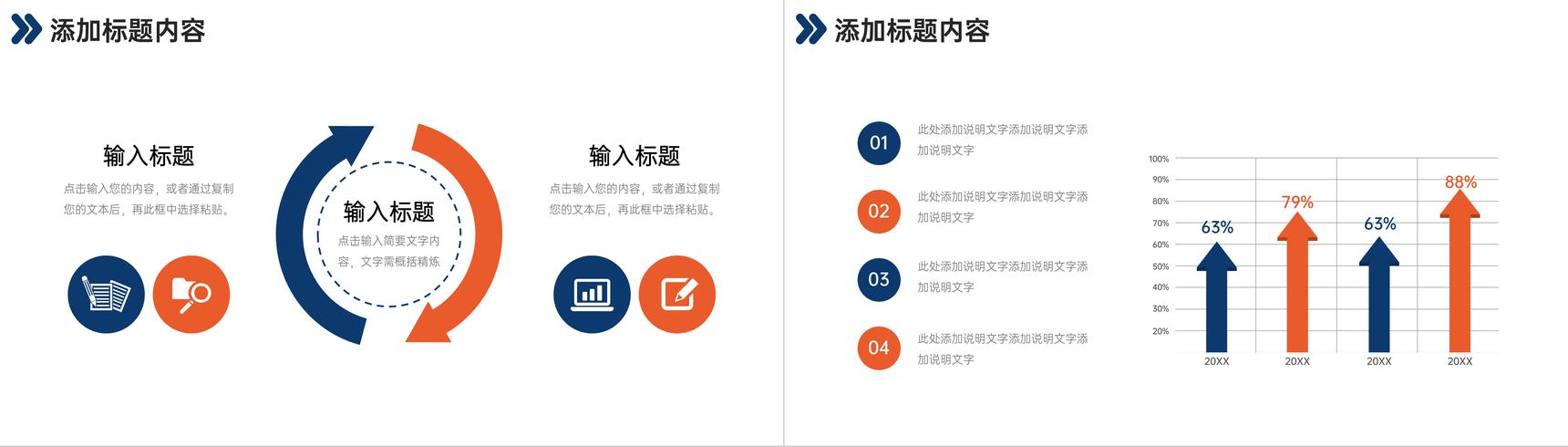 添加标题内容

输入标题

点击输入您的内容，或者通过复制您的文本后，再此框中选择粘贴。

输入标题

点击输入简要文字内容，文字需概括精炼

输入标题

点击输入您的内容，或者通过复制您的文本后，再此框中选择粘贴。

添加标题内容

01 此处添加说明文字添加说明文字添加说明文字

02 此处添加说明文字添加说明文字添加说明文字

03 此处添加说明文字添加说明文字添加说明文字

04 此处添加说明文字添加说明文字添加说明文字

100%
90%
80%
70%
60%
50%
40%
30%
20%

63%
79%
63%
88%

20XX
20XX
20XX
20XX